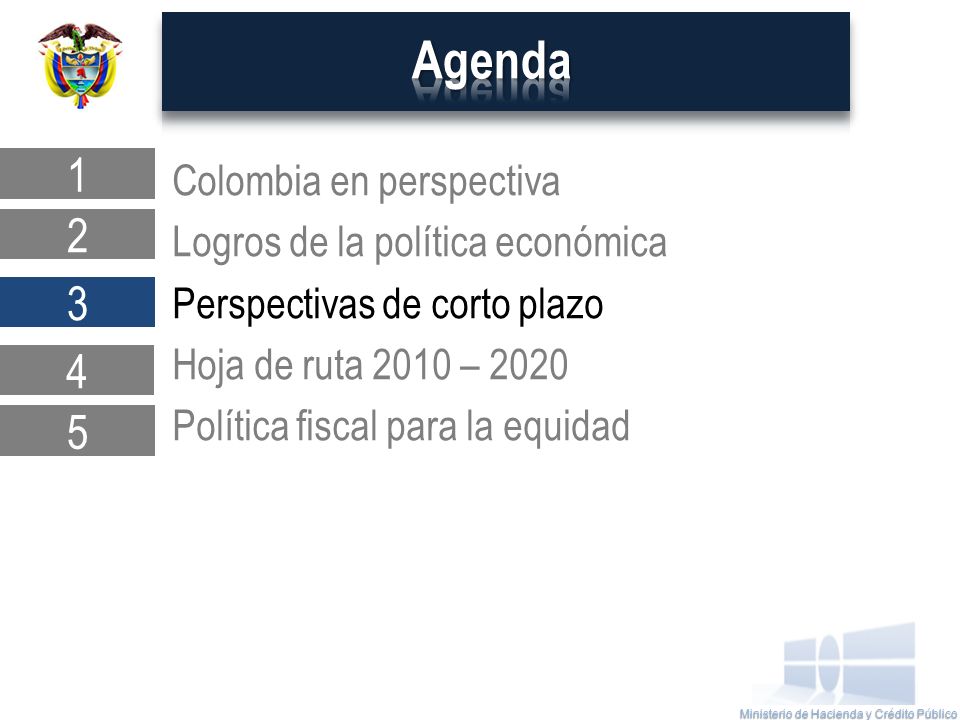 Agenda

1 Colombia en perspectiva

2 Logros de la política económica

3 Perspectivas de corto plazo

4 Hoja de ruta 2010 – 2020

5 Política fiscal para la equidad

Ministerio de Hacienda y Crédito Público